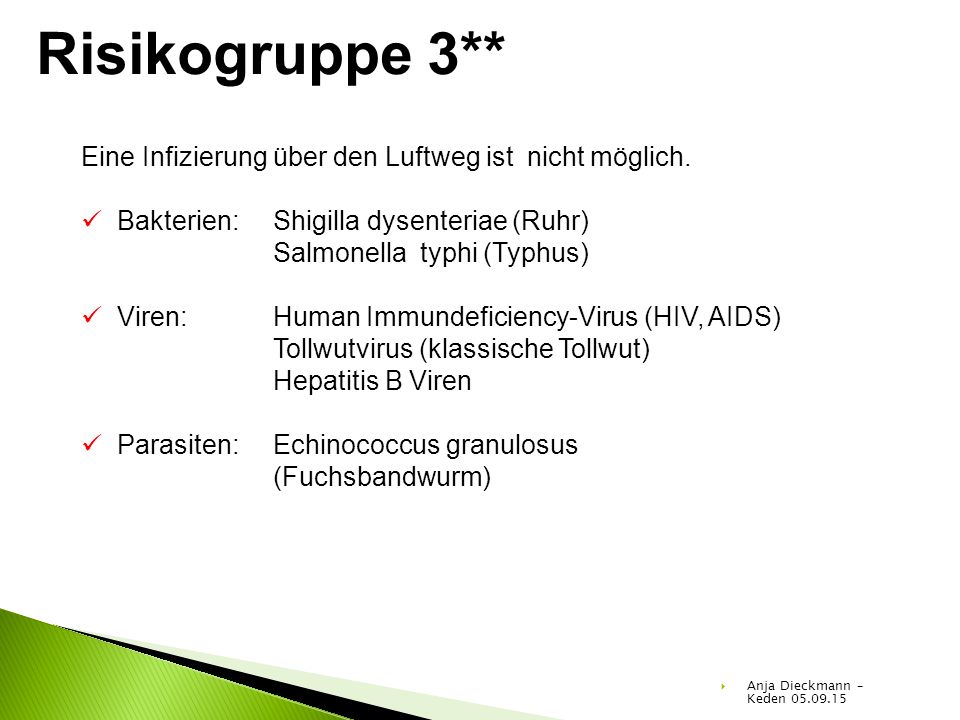 Risikogruppe 3**

Eine Infizierung über den Luftweg ist nicht möglich.

✓ Bakterien: Shigilla dysenteriae (Ruhr)
Salmonella typhi (Typhus)

✓ Viren: Human Immundeficiency-Virus (HIV, AIDS)
Tollwutvirus (klassische Tollwut)
Hepatitis B Viren

✓ Parasiten: Echinococcus granulosus (Fuchsbandwurm)

Anja Dieckmann – Keden 05.09.15